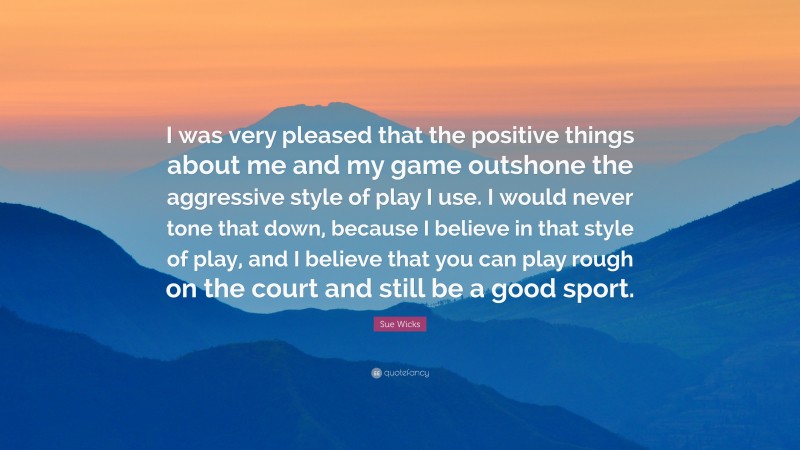 I was very pleased that the positive things about me and my game outshone the aggressive style of play I use. I would never tone that down, because I believe in that style of play, and I believe that you can play rough on the court and still be a good sport.

Sue Wicks

quotefancy